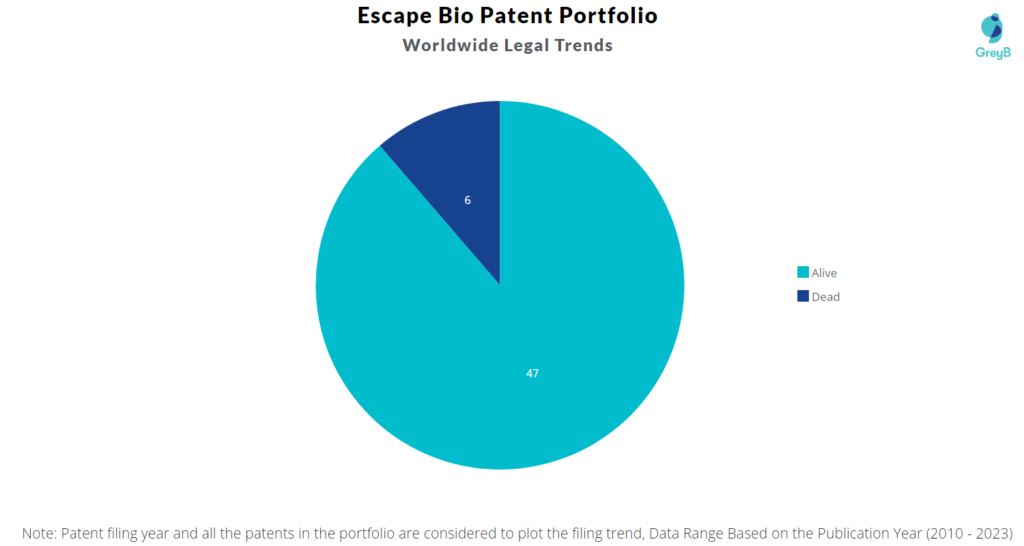 Escape Bio Patent Portfolio
Worldwide Legal Trends

GreyB

6

47

Alive
Dead

Note: Patent filing year and all the patents in the portfolio are considered to plot the filing trend, Data Range Based on the Publication Year (2010 - 2023)